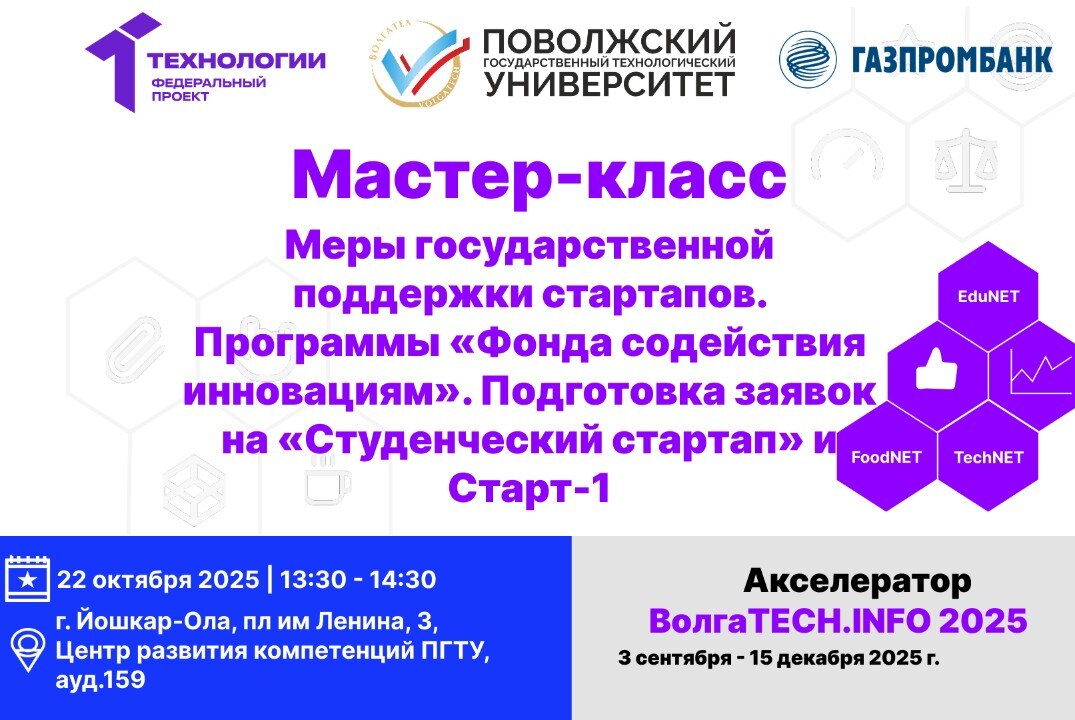 ТЕХНОЛОГИИ
ФЕДЕРАЛЬНЫЙ ПРОЕКТ

ВОЛГАТЕХ VOLGATECH

ПОВОЛЖСКИЙ
ГОСУДАРСТВЕННЫЙ ТЕХНОЛОГИЧЕСКИЙ
УНИВЕРСИТЕТ

ГАЗПРОМБАНК

Мастер-класс

Меры государственной поддержки стартапов. Программы «Фонда содействия инновациям». Подготовка заявок на «Студенческий стартап» и Старт-1

EduNET
FoodNET
TechNET

22 октября 2025 | 13:30 - 14:30

г. Йошкар-Ола, пл им Ленина, 3, Центр развития компетенций ПГТУ, ауд.159

Акселератор
ВолгаTECH.INFO 2025
3 сентября - 15 декабря 2025 г.